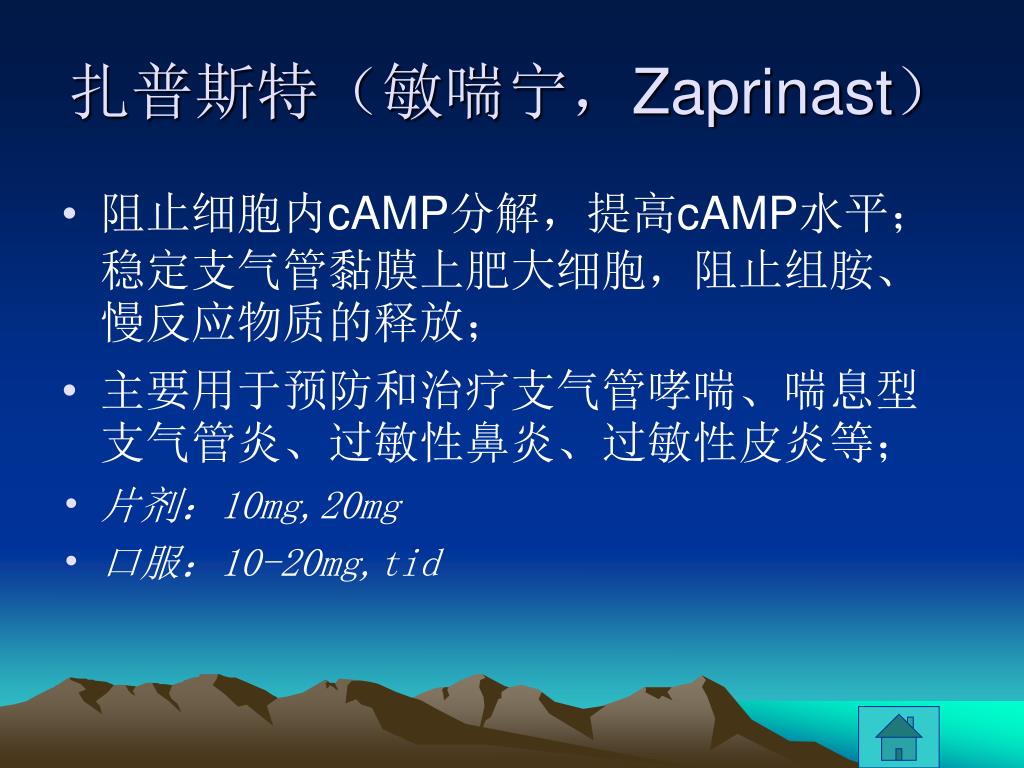 扎普斯特（敏喘宁，Zaprinast）

• 阻止细胞内cAMP分解，提高cAMP水平；稳定支气管黏膜上肥大细胞，阻止组胺、慢反应物质的释放；
• 主要用于预防和治疗支气管哮喘、喘息型支气管炎、过敏性鼻炎、过敏性皮炎等；
• 片剂：10mg,20mg
• 口服：10-20mg,tid